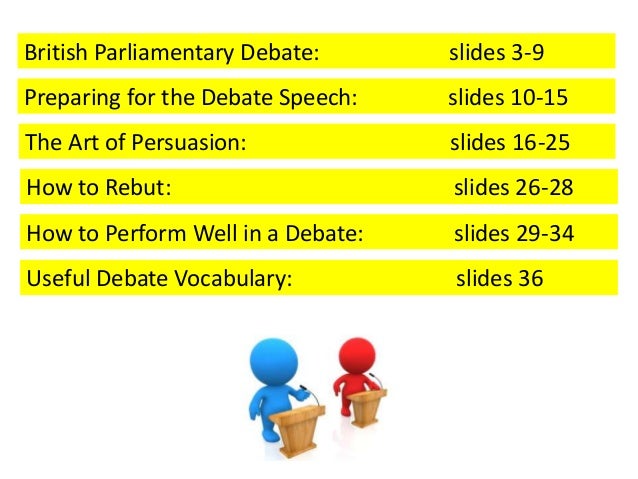 British Parliamentary Debate: slides 3-9

Preparing for the Debate Speech: slides 10-15

The Art of Persuasion: slides 16-25

How to Rebut: slides 26-28

How to Perform Well in a Debate: slides 29-34

Useful Debate Vocabulary: slides 36